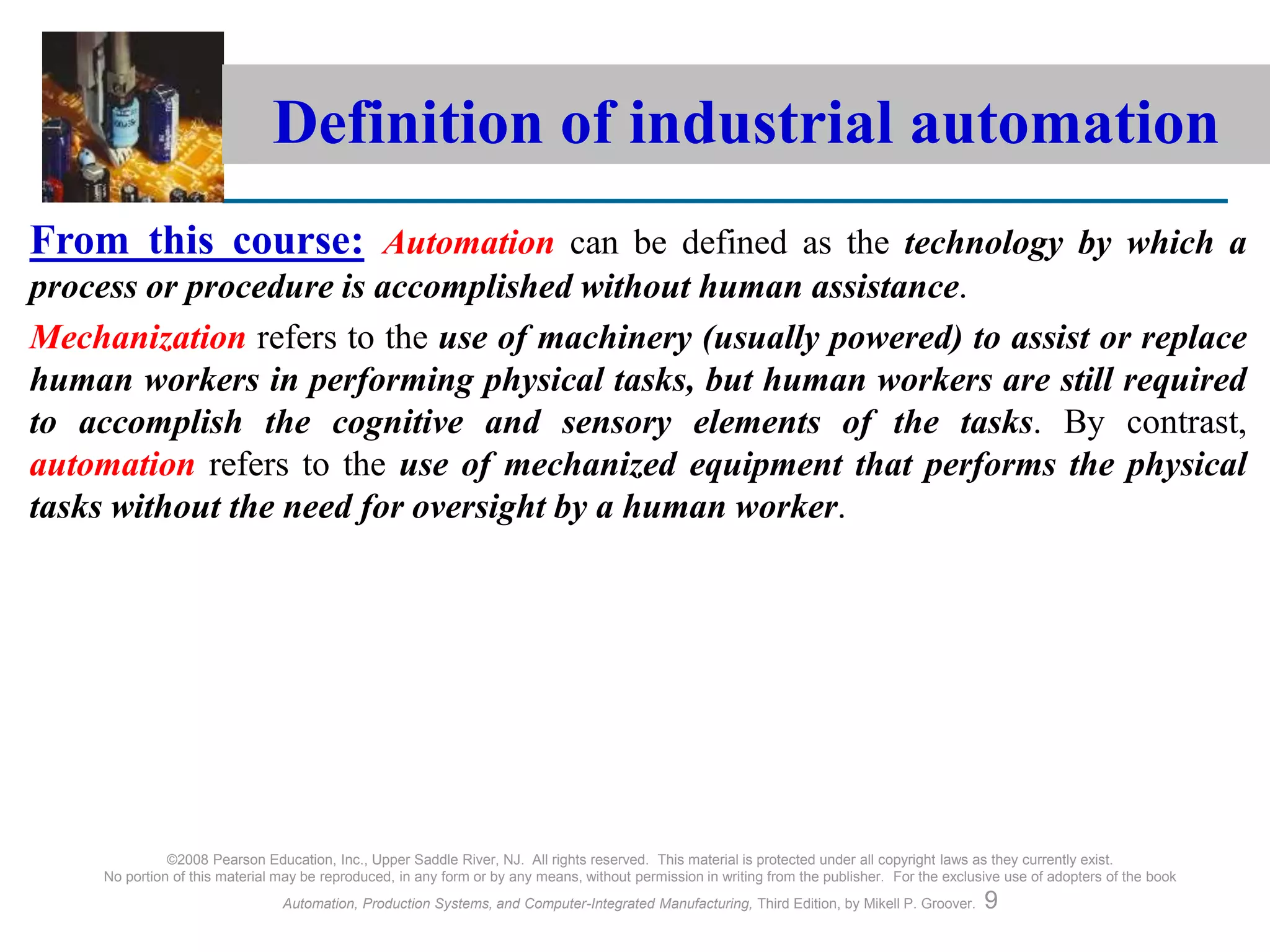 Definition of industrial automation

From this course: Automation can be defined as the technology by which a process or procedure is accomplished without human assistance.

Mechanization refers to the use of machinery (usually powered) to assist or replace human workers in performing physical tasks, but human workers are still required to accomplish the cognitive and sensory elements of the tasks. By contrast, automation refers to the use of mechanized equipment that performs the physical tasks without the need for oversight by a human worker.

©2008 Pearson Education, Inc., Upper Saddle River, NJ. All rights reserved. This material is protected under all copyright laws as they currently exist. No portion of this material may be reproduced, in any form or by any means, without permission in writing from the publisher. For the exclusive use of adopters of the book Automation, Production Systems, and Computer-Integrated Manufacturing, Third Edition, by Mikell P. Groover. 9